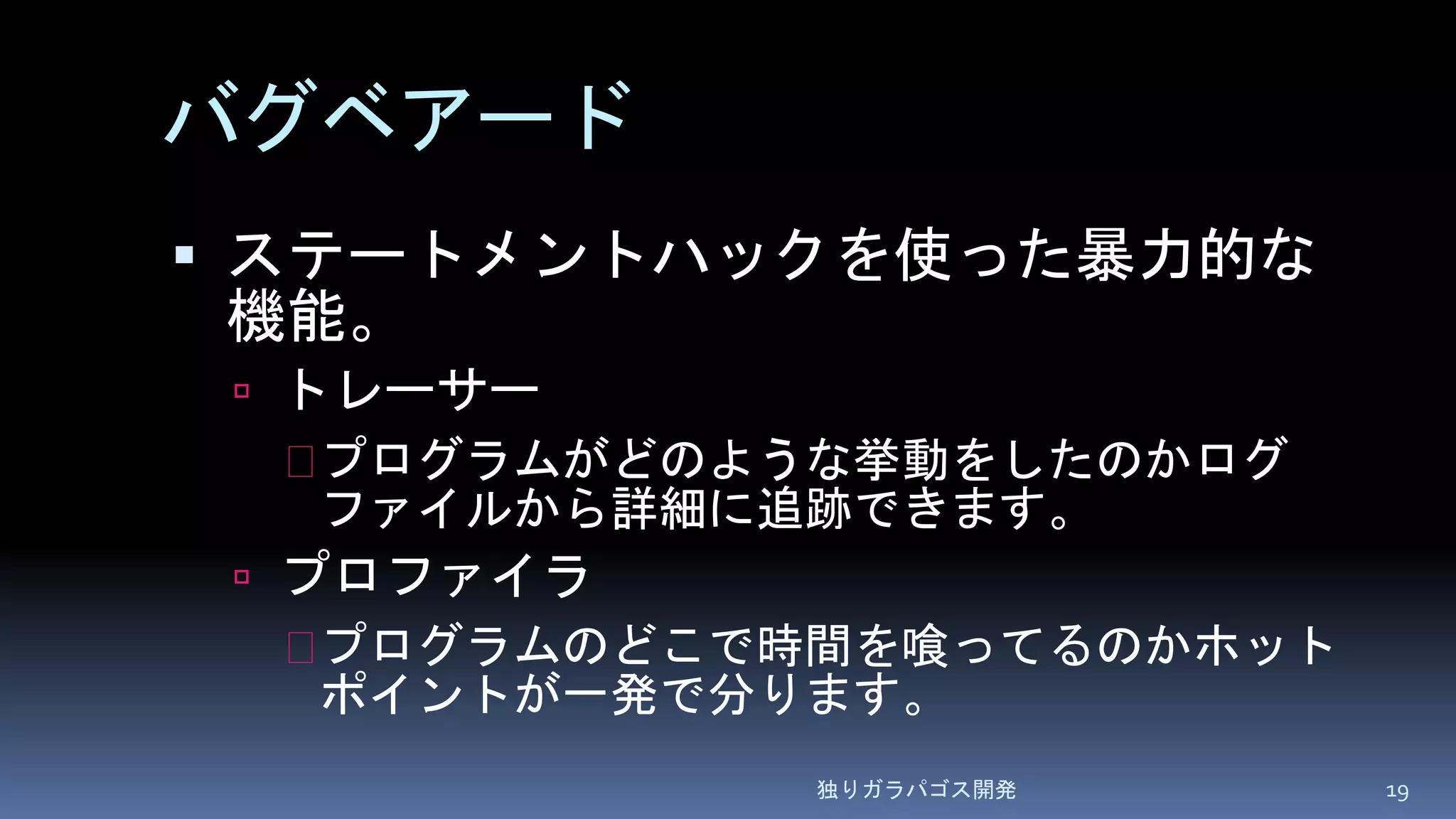 バグベアード

▪ ステートメントハックを使った暴力的な機能。

▫ トレーサー

□ プログラムがどのような挙動をしたのかログファイルから詳細に追跡できます。

▫ プロファイラ

□ プログラムのどこで時間を喰ってるのかホットポイントが一発で分ります。

独りガラパゴス開発

19